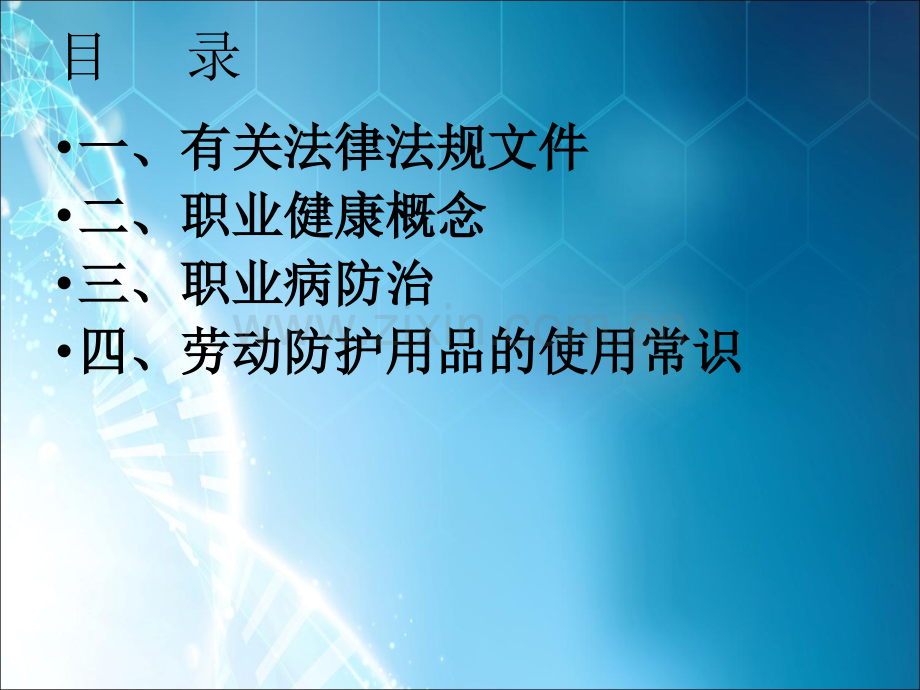 目　录

•一、有关法律法规文件
•二、职业健康概念
•三、职业病防治
•四、劳动防护用品的使用常识

www.zixin.com.cn